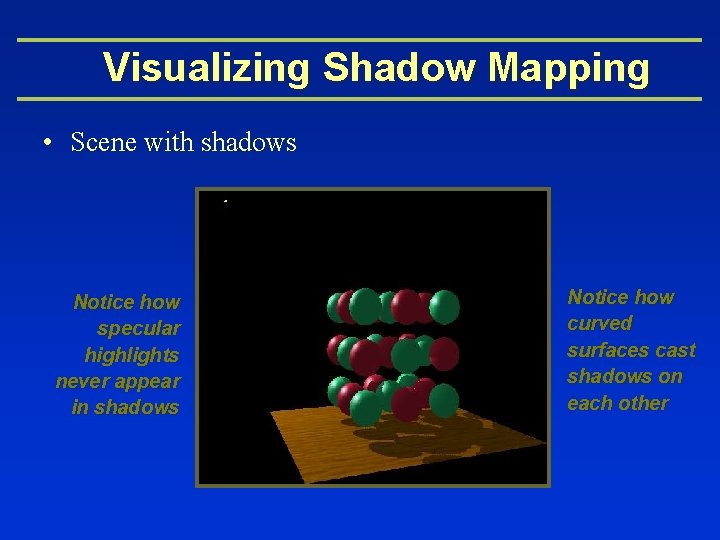 Visualizing Shadow Mapping

• Scene with shadows

Notice how specular highlights never appear in shadows

Notice how curved surfaces cast shadows on each other